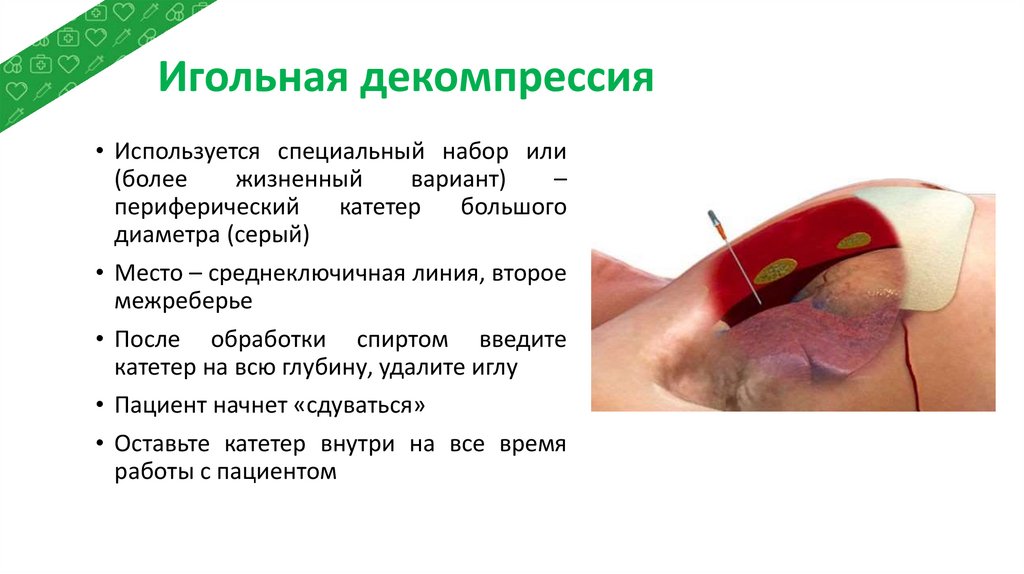 Игольная декомпрессия

• Используется специальный набор или (более жизненный вариант) – периферический катетер большого диаметра (серый)

• Место – среднеключичная линия, второе межреберье

• После обработки спиртом введите катетер на всю глубину, удалите иглу

• Пациент начнет «сдуваться»

• Оставьте катетер внутри на все время работы с пациентом